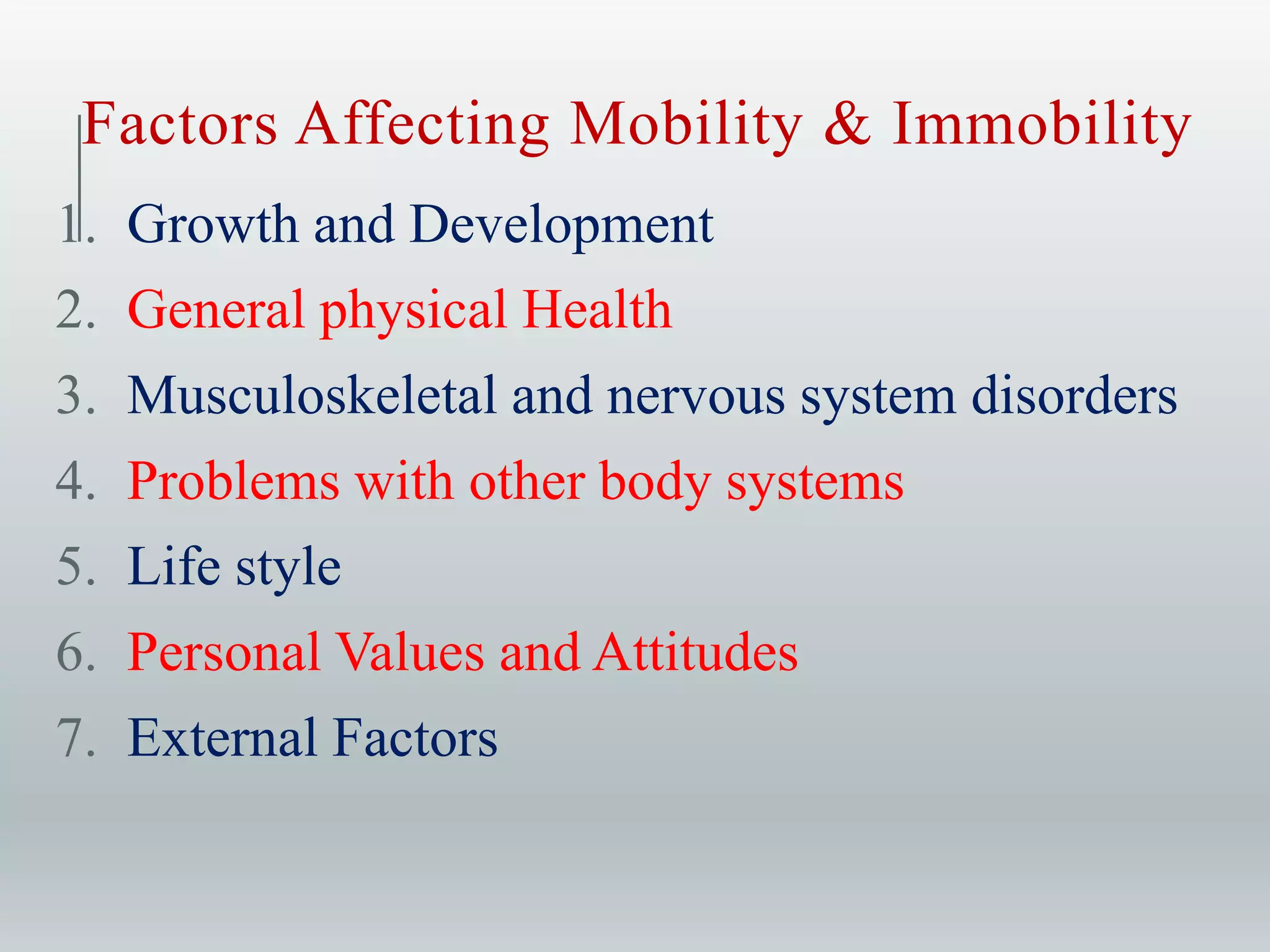 Factors Affecting Mobility & Immobility

1. Growth and Development
2. General physical Health
3. Musculoskeletal and nervous system disorders
4. Problems with other body systems
5. Life style
6. Personal Values and Attitudes
7. External Factors